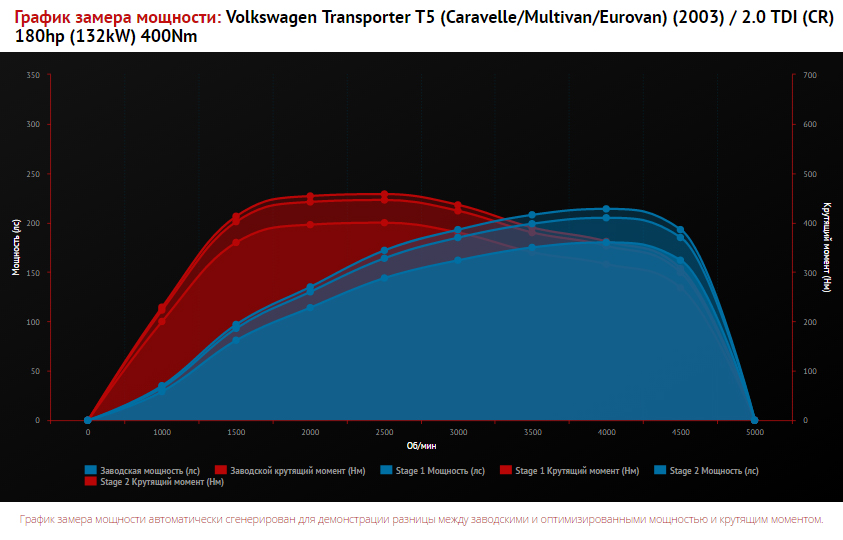 График замера мощности: Volkswagen Transporter T5 (Caravelle/Multivan/Eurovan) (2003) / 2.0 TDI (CR) 180hp (132kW) 400Nm

350
300
250
200
150
100
50
0

Мощность (лс)

700
600
500
400
300
200
100
0

Крутящий момент (Нм)

0 1000 1500 2000 2500 3000 3500 4000 4500 5000

Об/мин

Заводская мощность (лс) Заводской крутящий момент (Нм) Stage 1 Мощность (лс) Stage 1 Крутящий момент (Нм) Stage 2 Мощность (лс) Stage 2 Крутящий момент (Нм)

График замера мощности автоматически сгенерирован для демонстрации разницы между заводскими и оптимизированными мощностью и крутящим моментом.